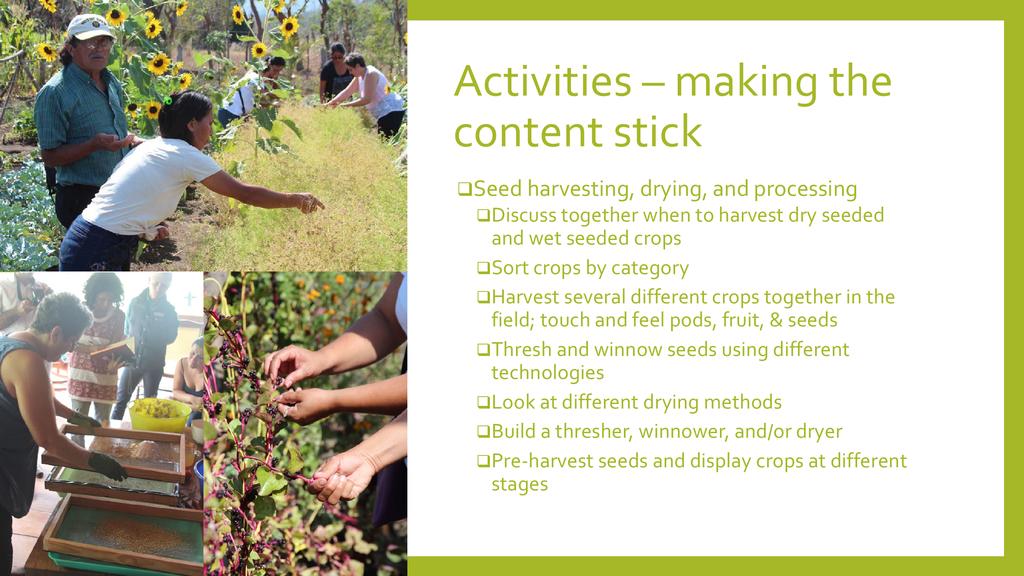 Activities – making the content stick

❑Seed harvesting, drying, and processing
❑Discuss together when to harvest dry seeded and wet seeded crops
❑Sort crops by category
❑Harvest several different crops together in the field; touch and feel pods, fruit, & seeds
❑Thresh and winnow seeds using different technologies
❑Look at different drying methods
❑Build a thresher, winnower, and/or dryer
❑Pre-harvest seeds and display crops at different stages